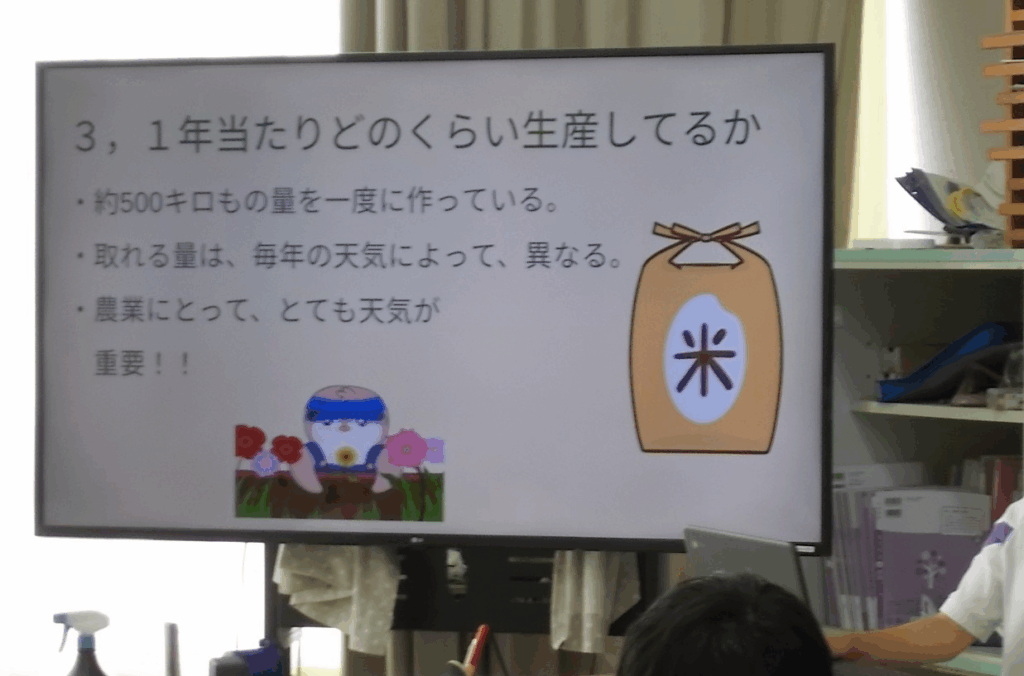 3，1年当たりどのくらい生産してるか

・約500キロもの量を一度に作っている。

・取れる量は、毎年の天気によって、異なる。

・農業にとって、とても天気が重要！！

米